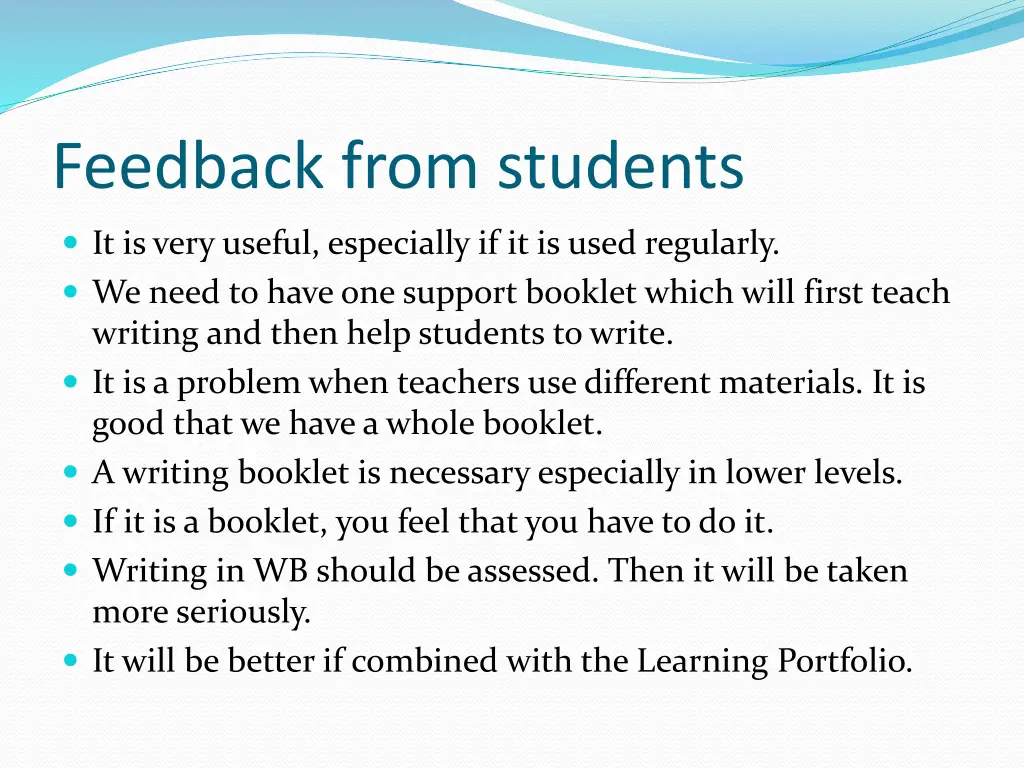 Feedback from students

- It is very useful, especially if it is used regularly.
- We need to have one support booklet which will first teach writing and then help students to write.
- It is a problem when teachers use different materials. It is good that we have a whole booklet.
- A writing booklet is necessary especially in lower levels.
- If it is a booklet, you feel that you have to do it.
- Writing in WB should be assessed. Then it will be taken more seriously.
- It will be better if combined with the Learning Portfolio.